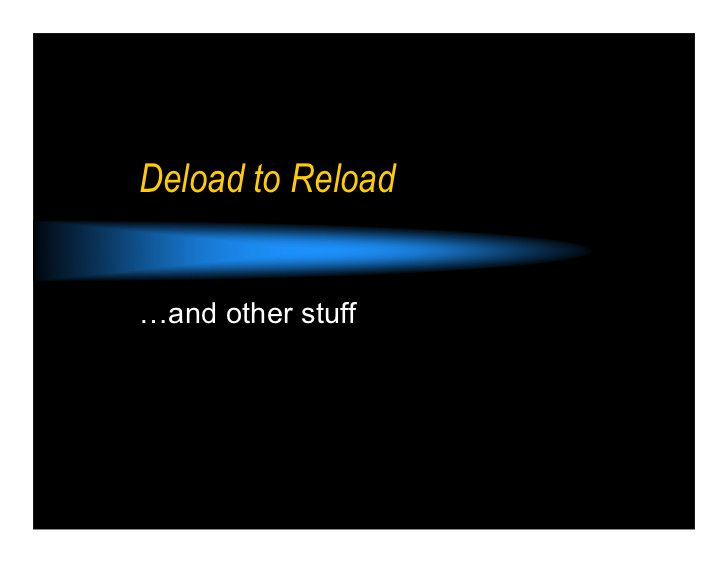 Deload to Reload

…and other stuff